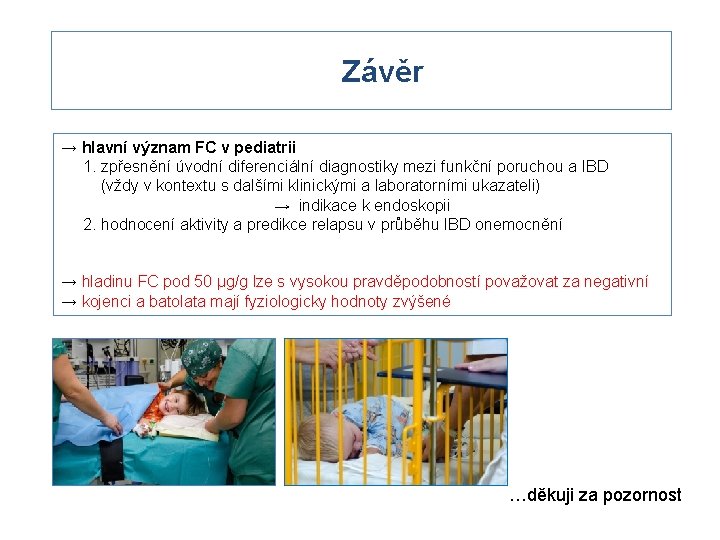 Závěr

→ hlavní význam FC v pediatrii
1. zpřesnění úvodní diferenciální diagnostiky mezi funkční poruchou a IBD (vždy v kontextu s dalšími klinickými a laboratorními ukazateli)
→ indikace k endoskopii
2. hodnocení aktivity a predikce relapsu v průběhu IBD onemocnění

→ hladinu FC pod 50 μg/g lze s vysokou pravděpodobností považovat za negativní
→ kojenci a batolata mají fyziologicky hodnoty zvýšené

…děkuji za pozornost